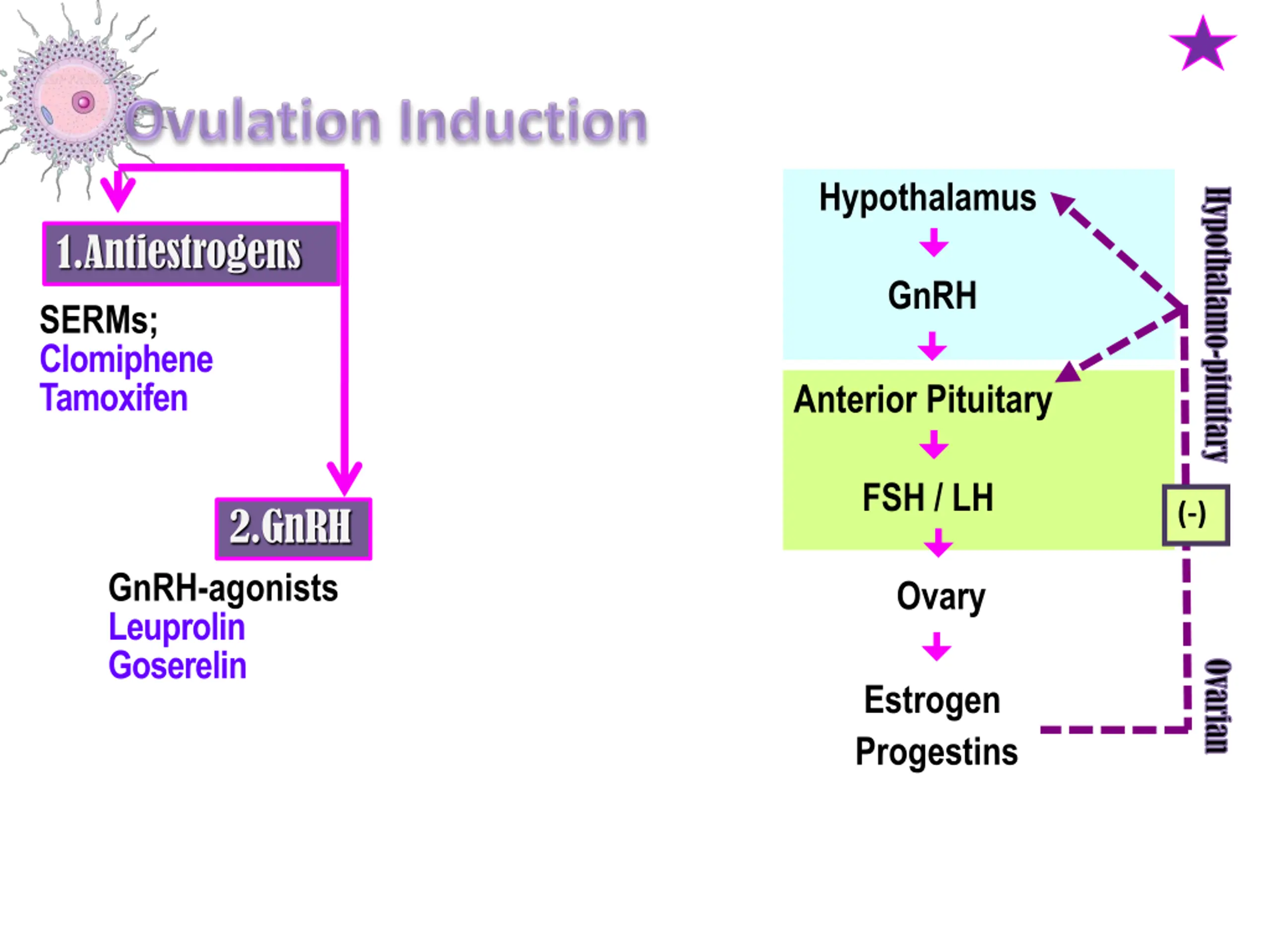 Ovulation Induction

1.Antiestrogens

SERMs;
Clomiphene
Tamoxifen

2.GnRH

GnRH-agonists
Leuprolin
Goserelin

Hypothalamus

GnRH

Anterior Pituitary

FSH / LH

Ovary

Estrogen
Progestins

Hypothalamo-pituitary

(-)

Ovarian